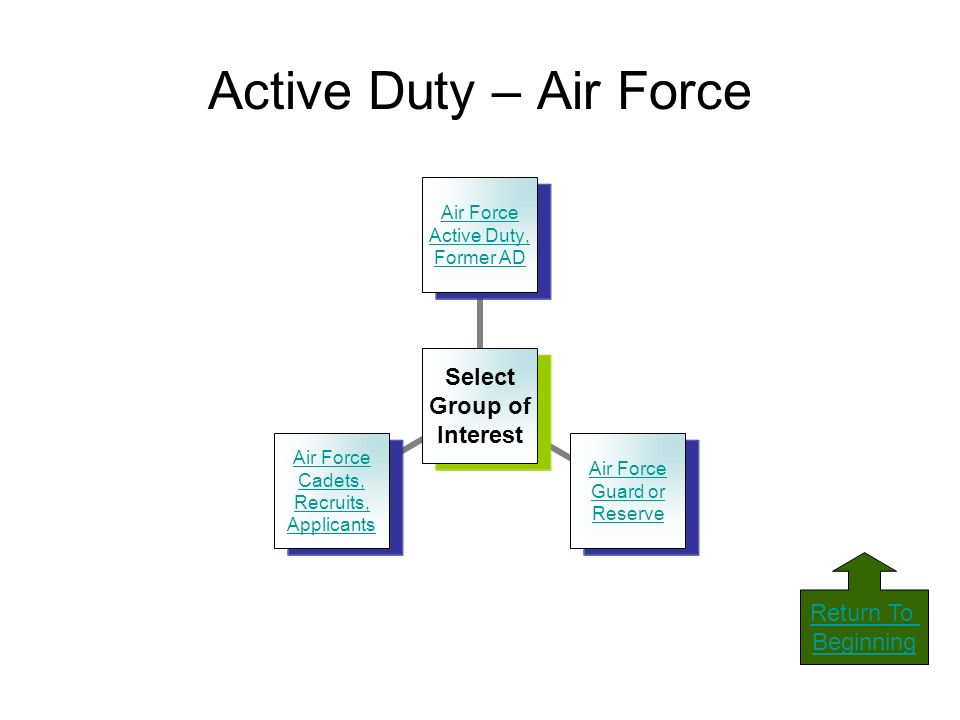 Active Duty – Air Force

Air Force Active Duty, Former AD

Select Group of Interest

Air Force Cadets, Recruits, Applicants

Air Force Guard or Reserve

Return To Beginning